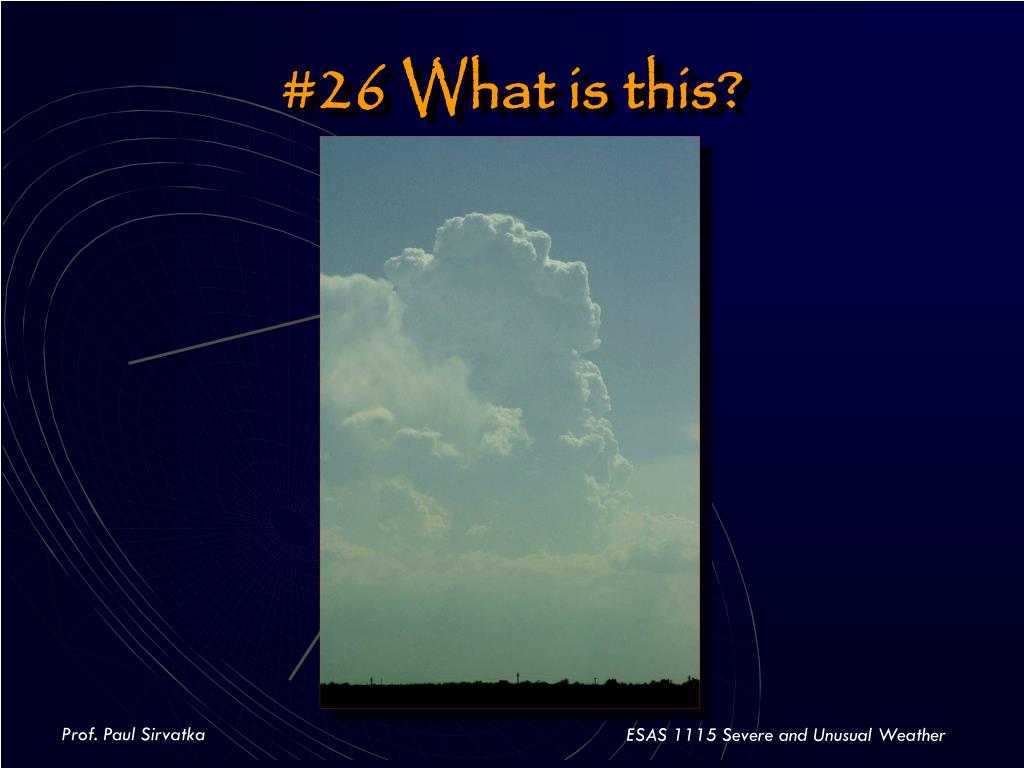 #26 What is this?

Prof. Paul Sirvatka

ESAS 1115 Severe and Unusual Weather